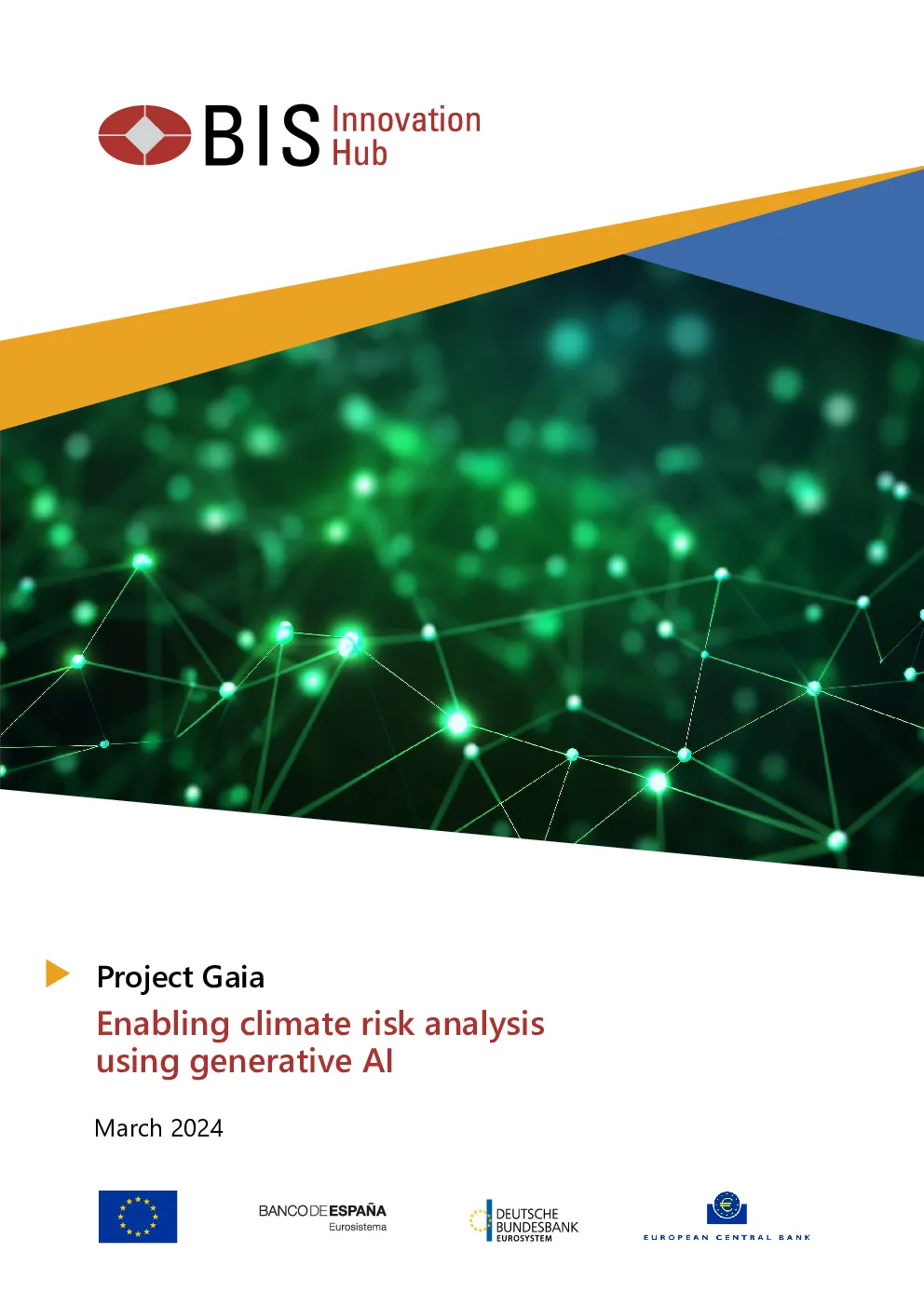 BIS Innovation Hub

Project Gaia

Enabling climate risk analysis using generative AI

March 2024

BANCO DE ESPAÑA
Eurosistema

DEUTSCHE BUNDESBANK
EUROSYSTEM

EUROPEAN CENTRAL BANK